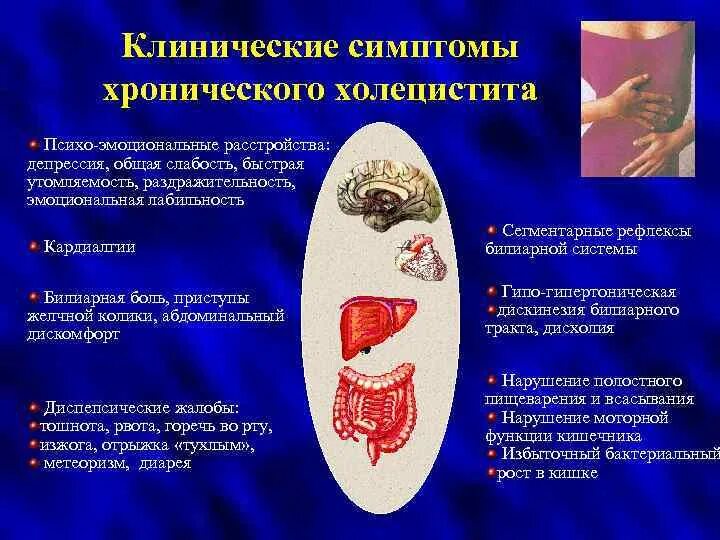 Клинические симптомы хронического холецистита

Психо-эмоциональные расстройства: депрессия, общая слабость, быстрая утомляемость, раздражительность, эмоциональная лабильность

Кардиалгии

Билиарная боль, приступы желчной колики, абдоминальный дискомфорт

Диспепсические жалобы:
тошнота, рвота, горечь во рту,
изжога, отрыжка «тухлым»,
метеоризм, диарея

Сегментарные рефлексы билиарной системы

Гипо-гипертоническая
дискинезия билиарного тракта, дисхолия

Нарушение полостного пищеварения и всасывания
Нарушение моторной функции кишечника
Избыточный бактериальный
рост в кишке